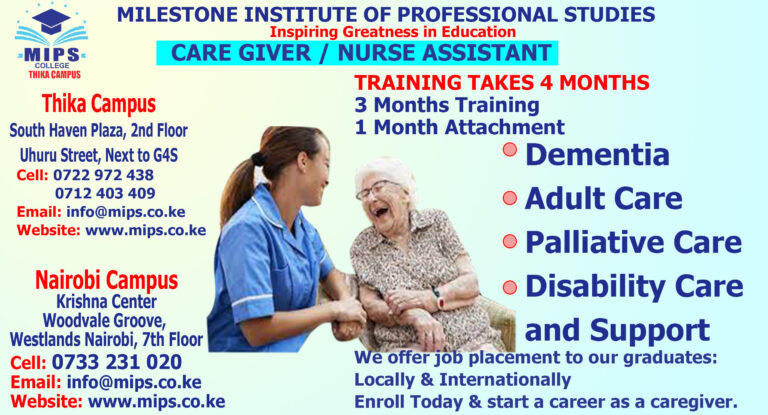 MIPS
COLLEGE
THIKA CAMPUS

MILESTONE INSTITUTE OF PROFESSIONAL STUDIES
Inspiring Greatness in Education
CARE GIVER / NURSE ASSISTANT

Thika Campus
South Haven Plaza, 2nd Floor
Uhuru Street, Next to G4S
Cell: 0722 972 438
0712 403 409
Email: info@mips.co.ke
Website: www.mips.co.ke

Nairobi Campus
Krishna Center
Woodvale Groove,
Westlands Nairobi, 7th Floor
Cell: 0733 231 020
Email: info@mips.co.ke
Website: www.mips.co.ke

TRAINING TAKES 4 MONTHS
3 Months Training
1 Month Attachment

Dementia
Adult Care
Palliative Care
Disability Care and Support

We offer job placement to our graduates:
Locally & Internationally
Enroll Today & start a career as a caregiver.